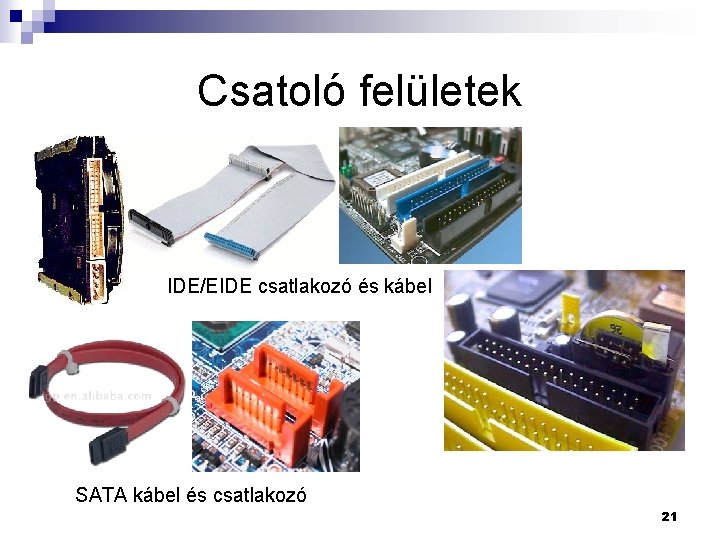 Csatoló felületek

IDE/EIDE csatlakozó és kábel

en.alibaba.com

SATA kábel és csatlakozó

21